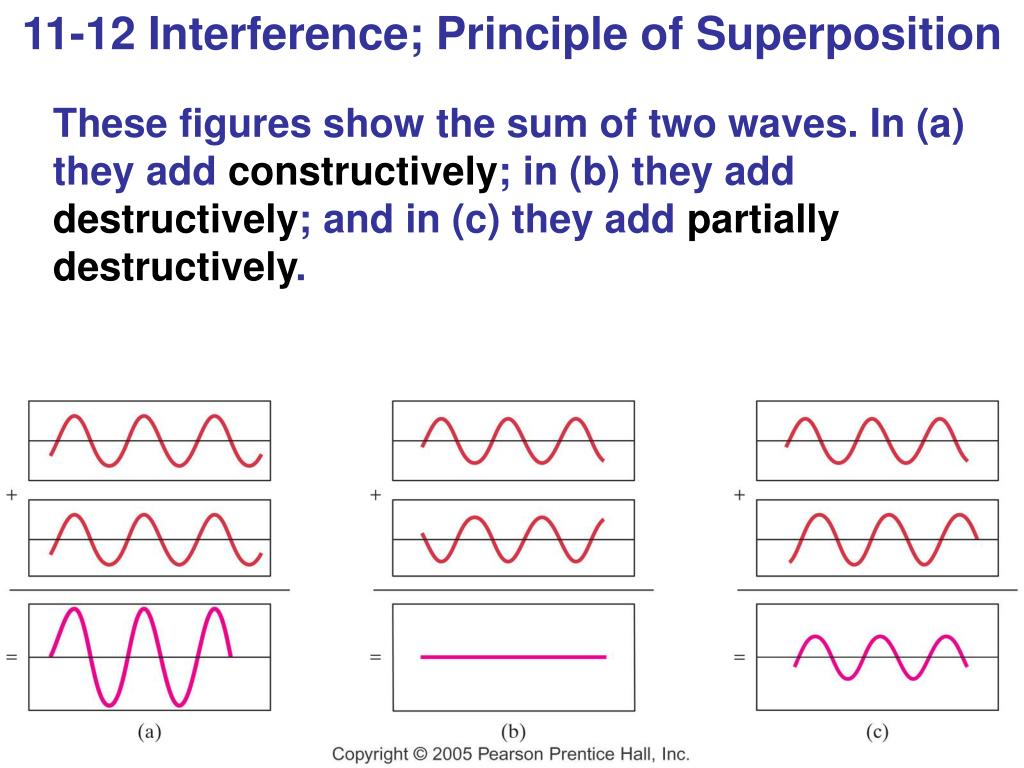 11-12 Interference; Principle of Superposition

These figures show the sum of two waves. In (a) they add constructively; in (b) they add destructively; and in (c) they add partially destructively.

+

=

(a)

+

=

(b)

+

=

(c)

Copyright © 2005 Pearson Prentice Hall, Inc.